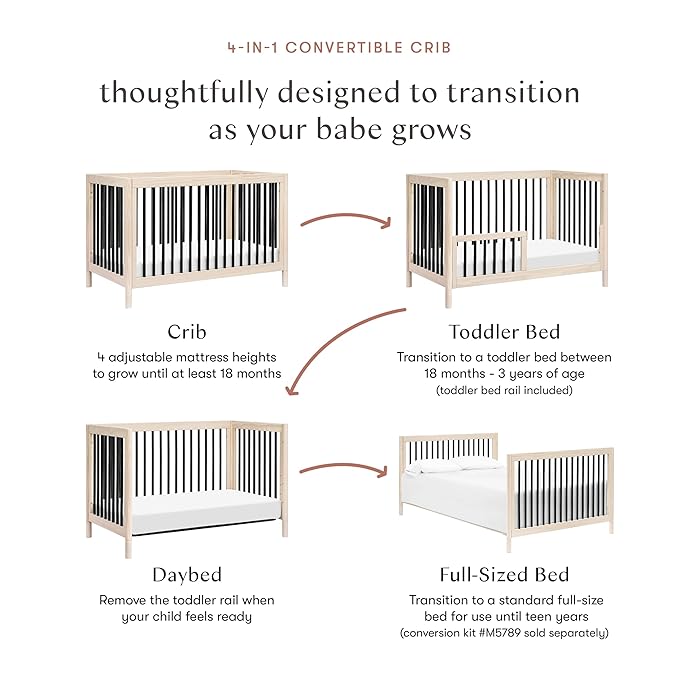 4-IN-1 CONVERTIBLE CRIB

thoughtfully designed to transition as your babe grows

Crib

4 adjustable mattress heights to grow until at least 18 months

Toddler Bed

Transition to a toddler bed between 18 months - 3 years of age (toddler bed rail included)

Daybed

Remove the toddler rail when your child feels ready

Full-Sized Bed

Transition to a standard full-size bed for use until teen years (conversion kit #M5789 sold separately)